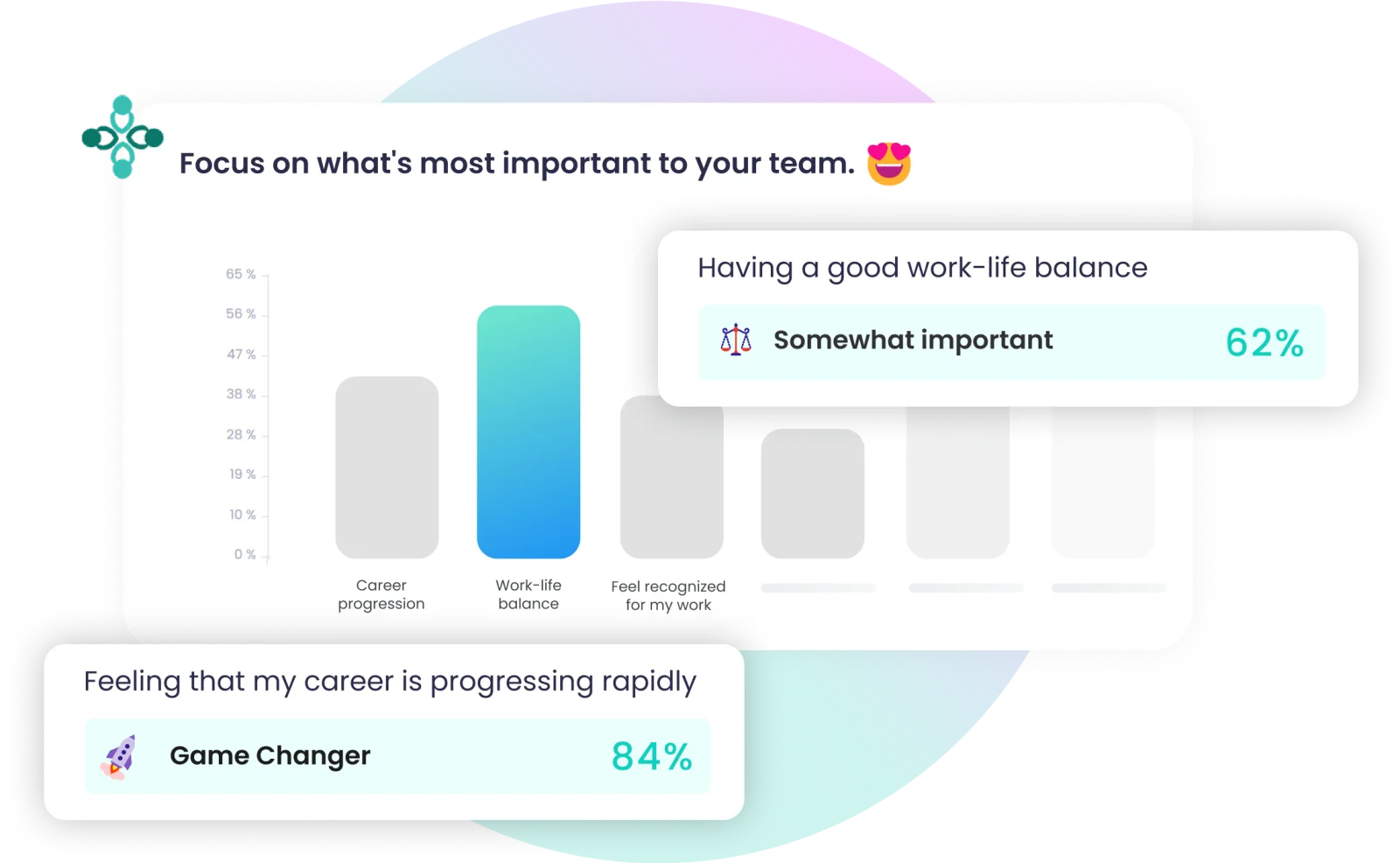 Focus on what's most important to your team.

Having a good work-life balance

Somewhat important 62%

65 %
56 %
47 %
38 %
28 %
19 %
10 %
0 %

Career progression

Work-life balance

Feel recognized for my work

Feeling that my career is progressing rapidly

Game Changer 84%